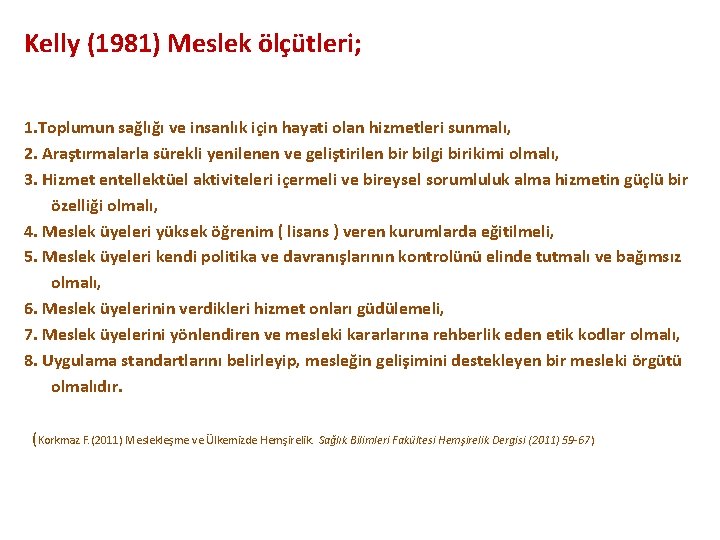 Kelly (1981) Meslek ölçütleri;

1.Toplumun sağlığı ve insanlık için hayati olan hizmetleri sunmalı,
2. Araştırmalarla sürekli yenilenen ve geliştirilen bir bilgi birikimi olmalı,
3. Hizmet entellektüel aktiviteleri içermeli ve bireysel sorumluluk alma hizmetin güçlü bir özelliği olmalı,
4. Meslek üyeleri yüksek öğrenim ( lisans ) veren kurumlarda eğitilmeli,
5. Meslek üyeleri kendi politika ve davranışlarının kontrolünü elinde tutmalı ve bağımsız olmalı,
6. Meslek üyelerinin verdikleri hizmet onları güdülemeli,
7. Meslek üyelerini yönlendiren ve mesleki kararlarına rehberlik eden etik kodlar olmalı,
8. Uygulama standartlarını belirleyip, mesleğin gelişimini destekleyen bir mesleki örgütü olmalıdır.

(Korkmaz F.(2011) Meslekleşme ve Ülkemizde Hemşirelik. Sağlık Bilimleri Fakültesi Hemşirelik Dergisi (2011) 59-67)